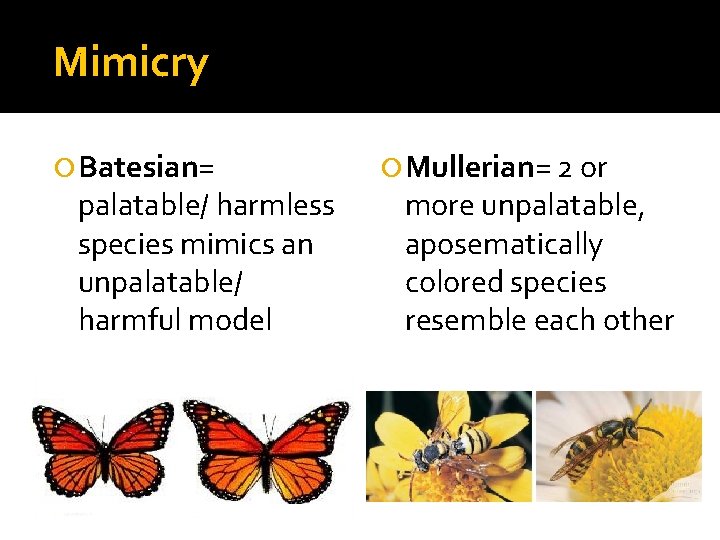 Mimicry

Batesian= palatable/ harmless species mimics an unpalatable/ harmful model

Mullerian= 2 or more unpalatable, aposematically colored species resemble each other